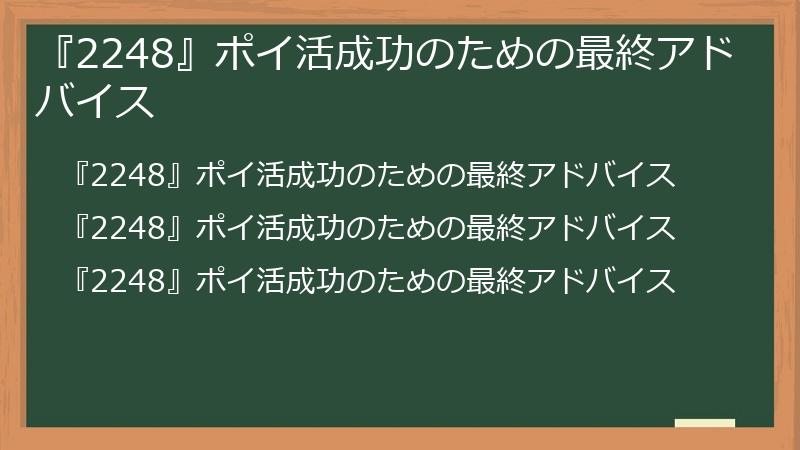 『2248』ポイ活成功のための最終アドバイス

『2248』ポイ活成功のための最終アドバイス
『2248』ポイ活成功のための最終アドバイス
『2248』ポイ活成功のための最終アドバイス